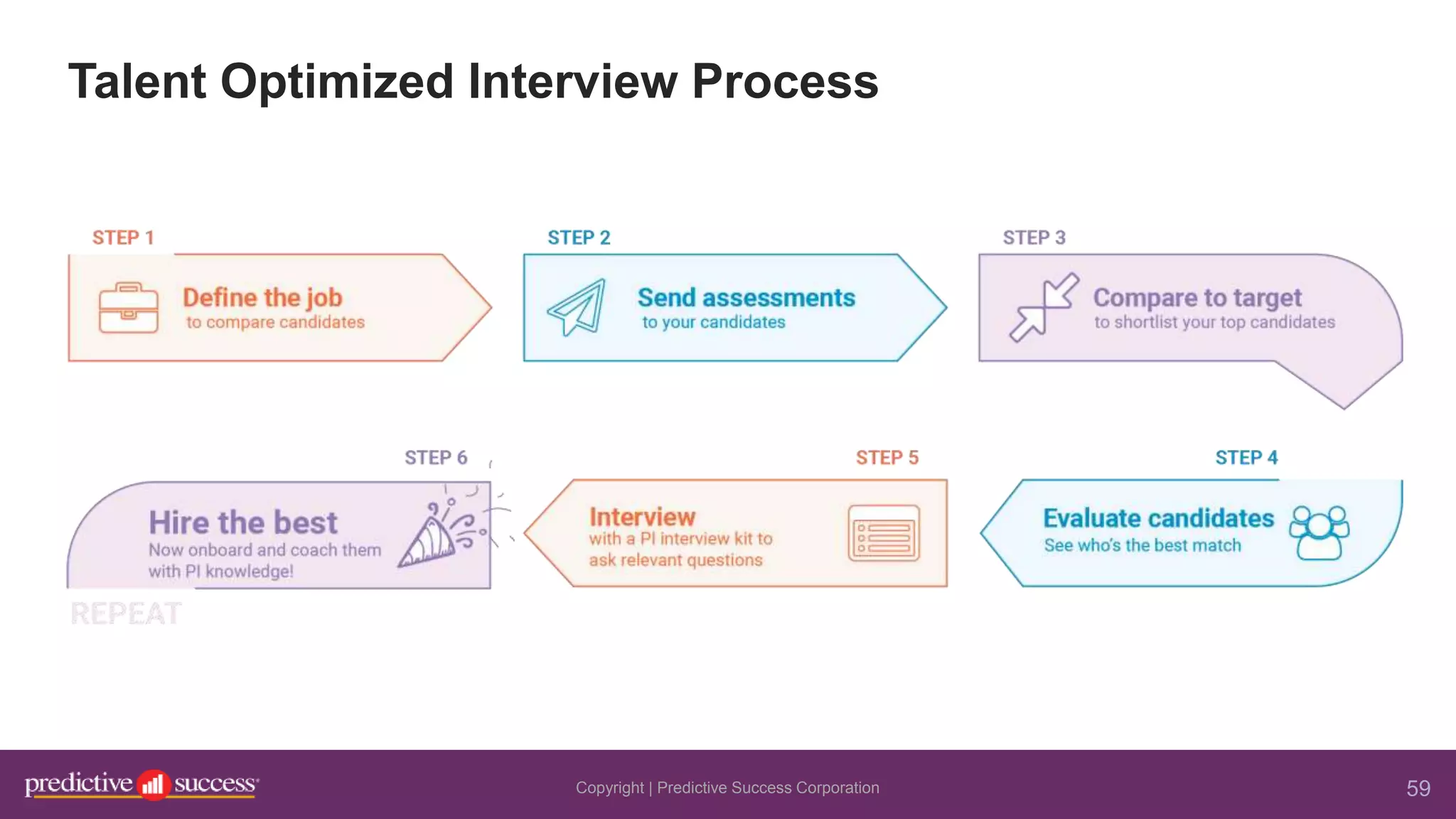 Talent Optimized Interview Process

STEP 1
Define the job
to compare candidates

STEP 2
Send assessments
to your candidates

STEP 3
Compare to target
to shortlist your top candidates

STEP 4
Evaluate candidates
See who's the best match

STEP 5
Interview
with a PI interview kit to ask relevant questions

STEP 6
Hire the best
Now onboard and coach them with PI knowledge!

REPEAT

predictive success

Copyright | Predictive Success Corporation

59